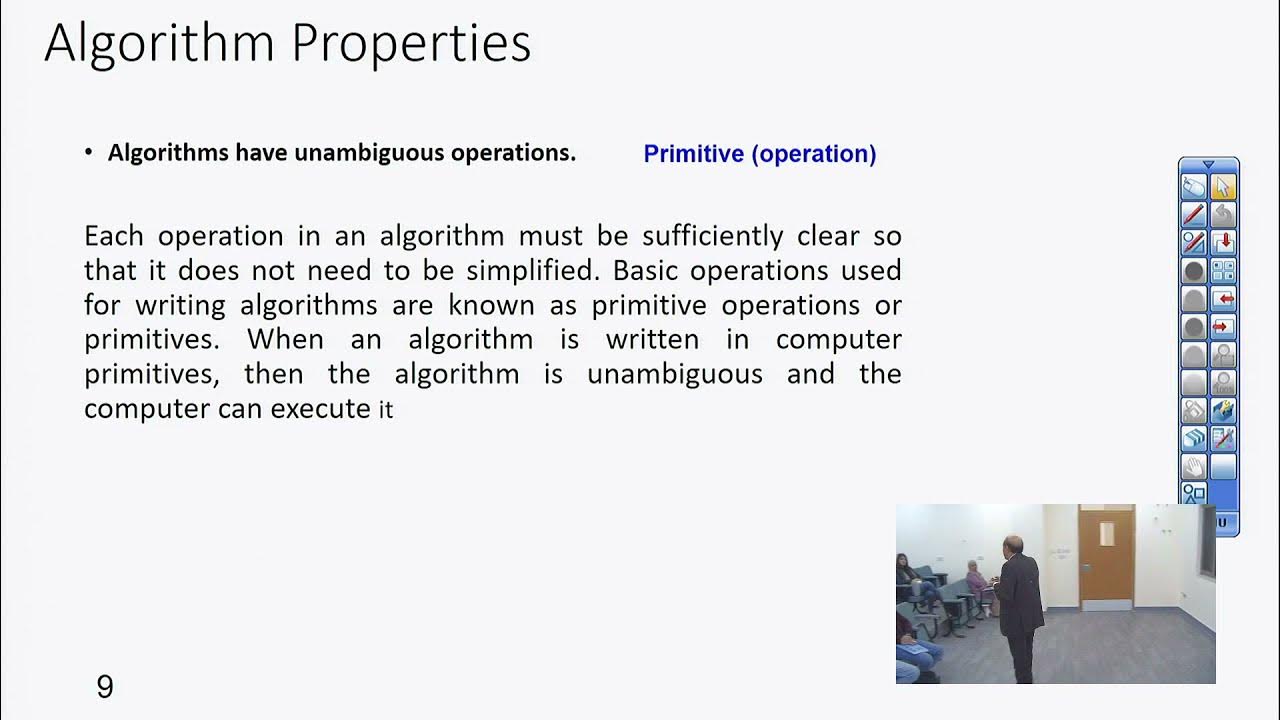 Algorithm Properties

• Algorithms have unambiguous operations.

Primitive (operation)

Each operation in an algorithm must be sufficiently clear so that it does not need to be simplified. Basic operations used for writing algorithms are known as primitive operations or primitives. When an algorithm is written in computer primitives, then the algorithm is unambiguous and the computer can execute it

9